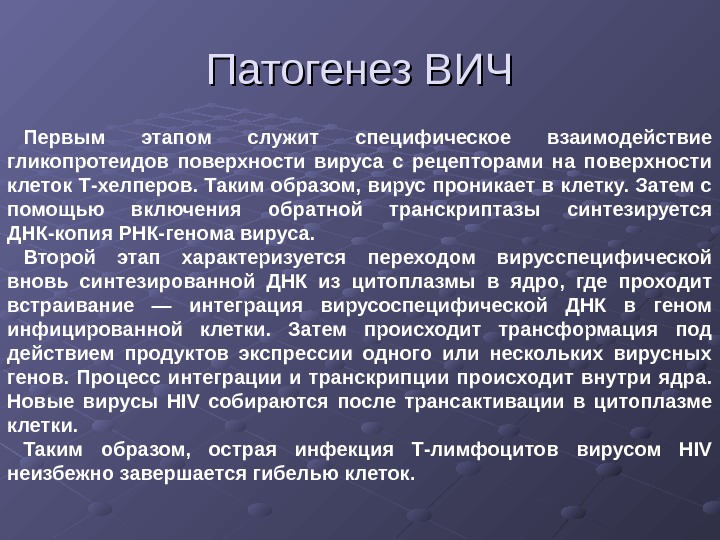 Патогенез ВИЧ

Первым этапом служит специфическое взаимодействие гликопротеидов поверхности вируса с рецепторами на поверхности клеток Т-хелперов. Таким образом, вирус проникает в клетку. Затем с помощью включения обратной транскриптазы синтезируется ДНК-копия РНК-генома вируса.

Второй этап характеризуется переходом вирусспецифической вновь синтезированной ДНК из цитоплазмы в ядро, где проходит встраивание — интеграция вирусоспецифической ДНК в геном инфицированной клетки. Затем происходит трансформация под действием продуктов экспрессии одного или нескольких вирусных генов. Процесс интеграции и транскрипции происходит внутри ядра. Новые вирусы HIV собираются после трансактивации в цитоплазме клетки.

Таким образом, острая инфекция Т-лимфоцитов вирусом HIV неизбежно завершается гибелью клеток.